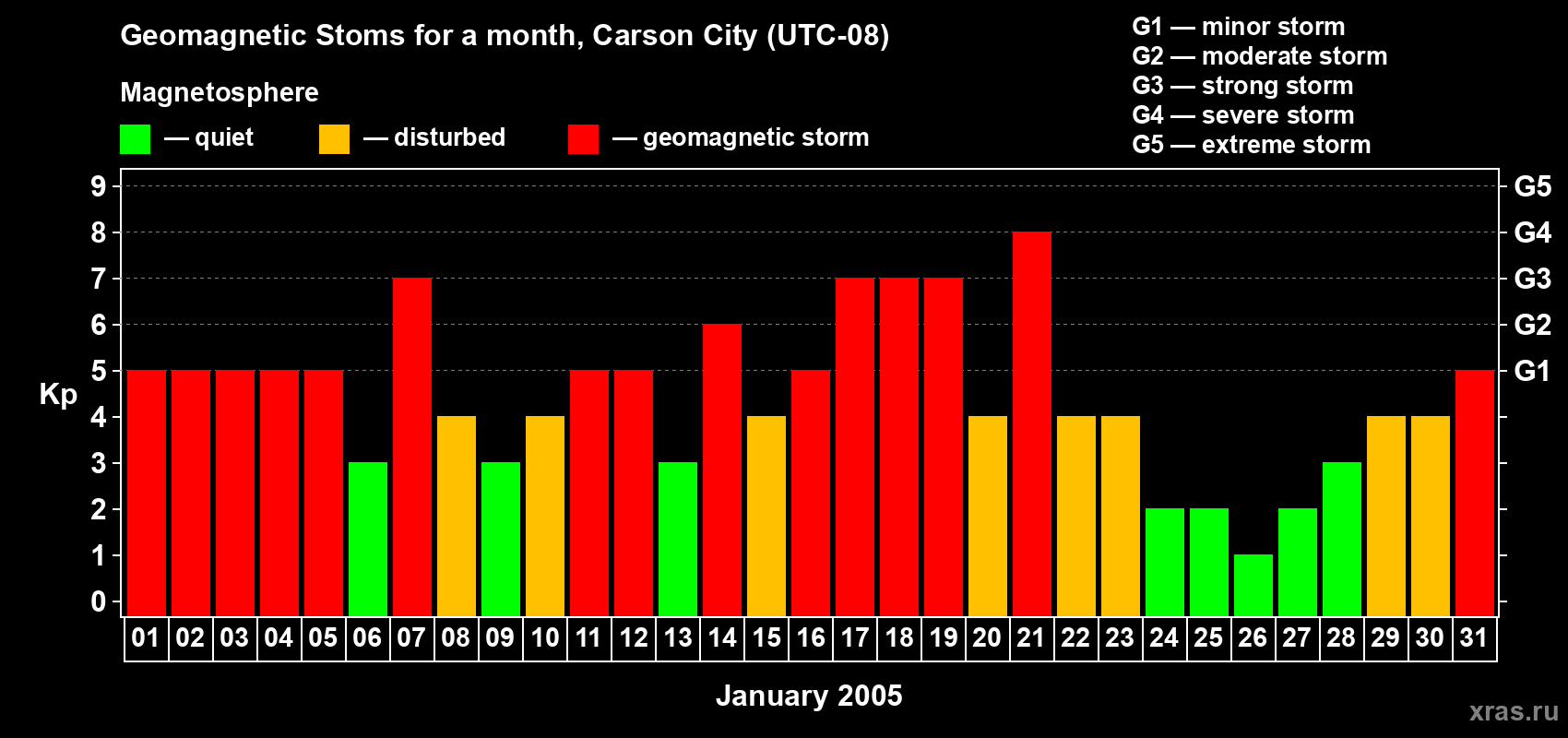 Geomagnetic Stoms for a month, Carson City (UTC-08)

Magnetosphere

— quiet — disturbed — geomagnetic storm

G1 — minor storm
G2 — moderate storm
G3 — strong storm
G4 — severe storm
G5 — extreme storm

Kp

9
8
7
6
5
4
3
2
1
0

G5
G4
G3
G2
G1

01 02 03 04 05 06 07 08 09 10 11 12 13 14 15 16 17 18 19 20 21 22 23 24 25 26 27 28 29 30 31

January 2005

xras.ru